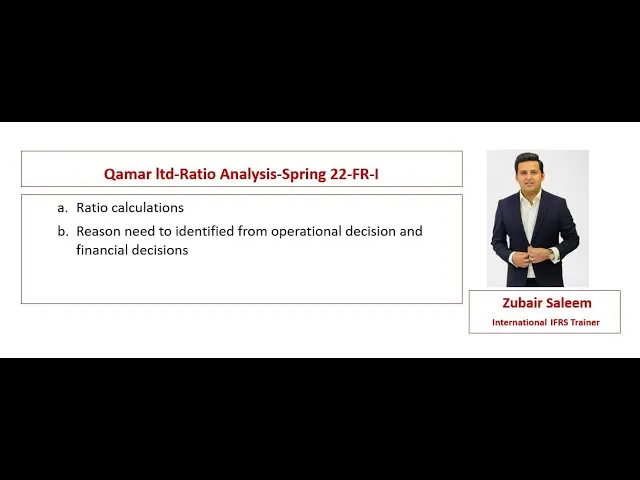 Qamar ltd-Ratio Analysis-Spring 22-FR-I

a. Ratio calculations

b. Reason need to identified from operational decision and financial decisions

Zubair Saleem

International IFRS Trainer